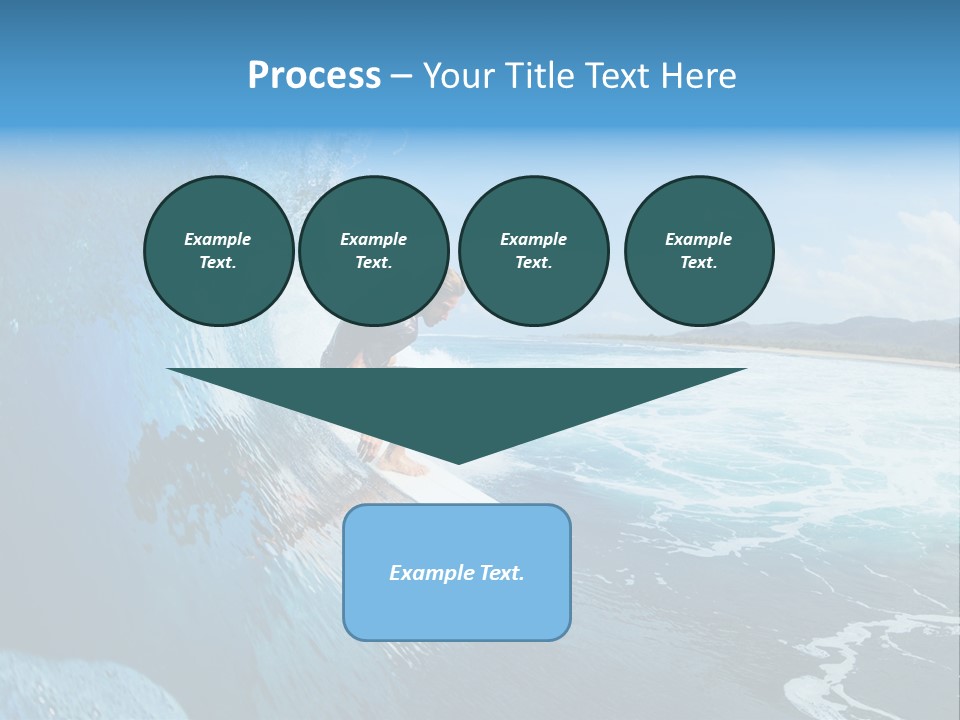 Process – Your Title Text Here

Example Text.

Example Text.

Example Text.

Example Text.

Example Text.